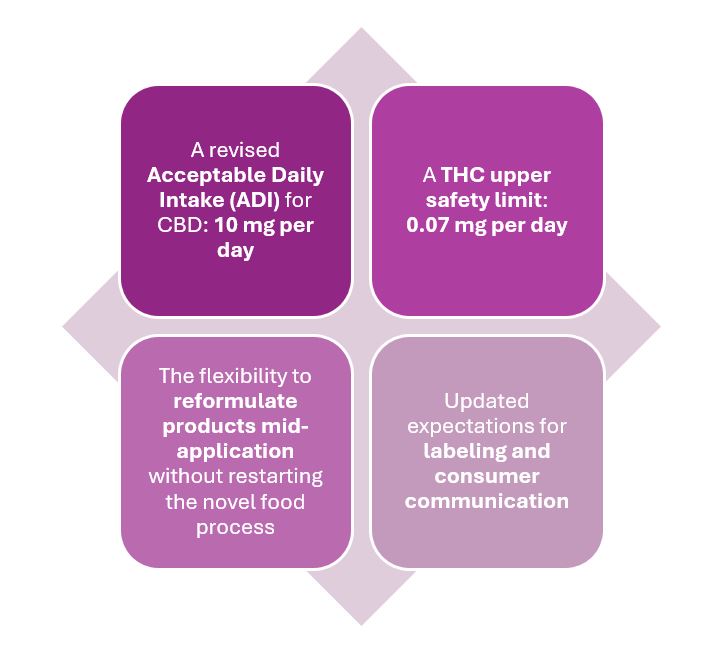 A revised Acceptable Daily Intake (ADI) for CBD: 10 mg per day

A THC upper safety limit: 0.07 mg per day

The flexibility to reformulate products mid-application without restarting the novel food process

Updated expectations for labeling and consumer communication